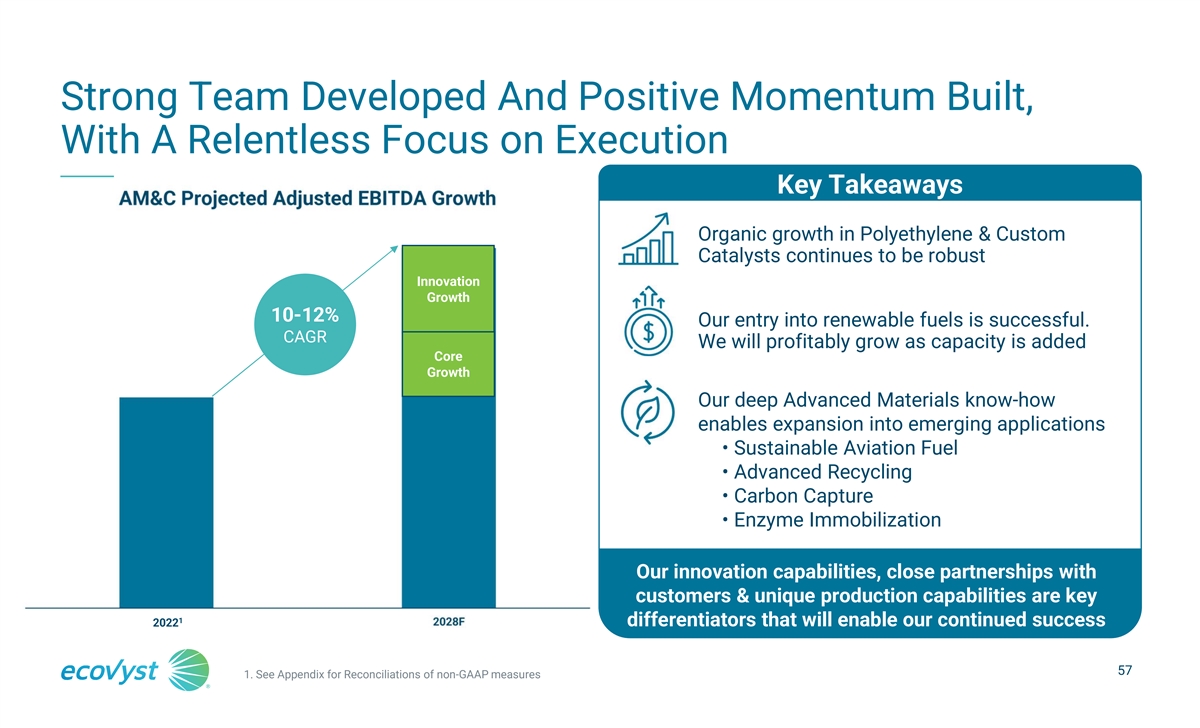 Strong Team Developed And Positive Momentum Built, With A Relentless Focus on Execution

AM&C Projected Adjusted EBITDA Growth

10-12% CAGR

Innovation Growth

Core Growth

$2022^1$

2028F

Key Takeaways

Organic growth in Polyethylene & Custom Catalysts continues to be robust

Our entry into renewable fuels is successful. We will profitably grow as capacity is added

Our deep Advanced Materials know-how enables expansion into emerging applications
• Sustainable Aviation Fuel
• Advanced Recycling
• Carbon Capture
• Enzyme Immobilization

Our innovation capabilities, close partnerships with customers & unique production capabilities are key differentiators that will enable our continued success

ecovyst

1. See Appendix for Reconciliations of non-GAAP measures

57